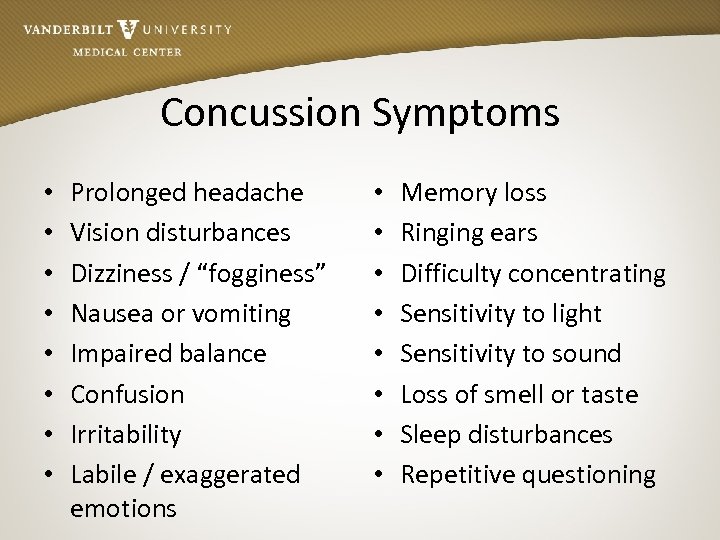 VANDERBILT UNIVERSITY
MEDICAL CENTER

Concussion Symptoms

• Prolonged headache
• Vision disturbances
• Dizziness / "fogginess"
• Nausea or vomiting
• Impaired balance
• Confusion
• Irritability
• Labile / exaggerated emotions

• Memory loss
• Ringing ears
• Difficulty concentrating
• Sensitivity to light
• Sensitivity to sound
• Loss of smell or taste
• Sleep disturbances
• Repetitive questioning